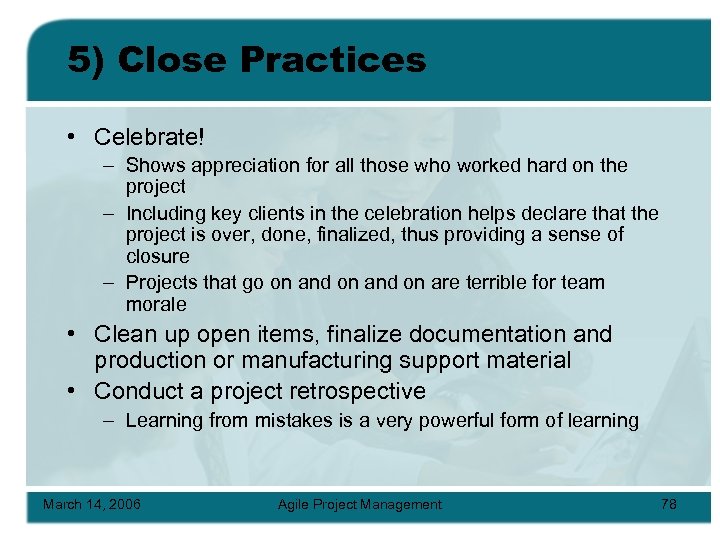 5) Close Practices

• Celebrate!
– Shows appreciation for all those who worked hard on the project
– Including key clients in the celebration helps declare that the project is over, done, finalized, thus providing a sense of closure
– Projects that go on and on and on are terrible for team morale
• Clean up open items, finalize documentation and production or manufacturing support material
• Conduct a project retrospective
– Learning from mistakes is a very powerful form of learning

March 14, 2006 Agile Project Management 78